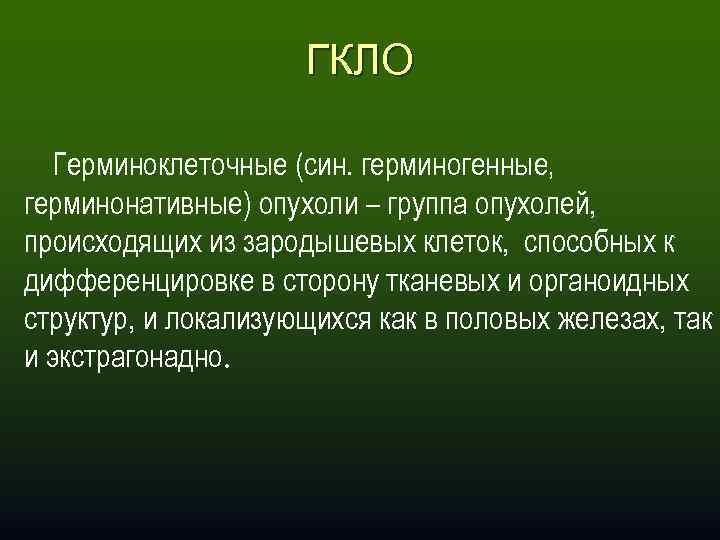 ГКЛО

Герминоклеточные (син. герминогенные, герминонативные) опухоли – группа опухолей, происходящих из зародышевых клеток, способных к дифференцировке в сторону тканевых и органоидных структур, и локализующихся как в половых железах, так и экстрагонадно.